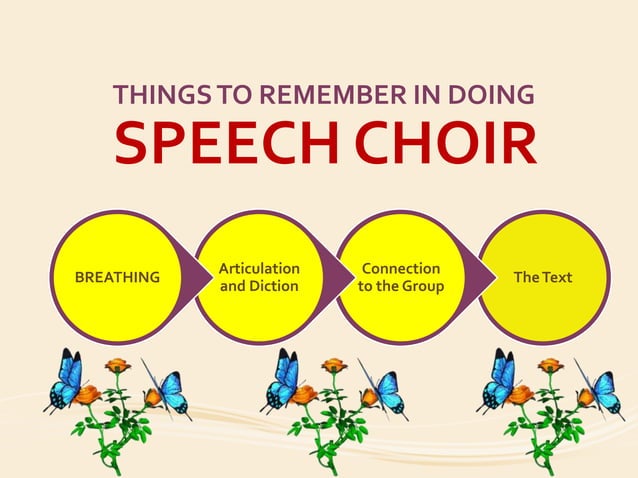 THINGS TO REMEMBER IN DOING
SPEECH CHOIR

BREATHING

Articulation and Diction

Connection to the Group

The Text